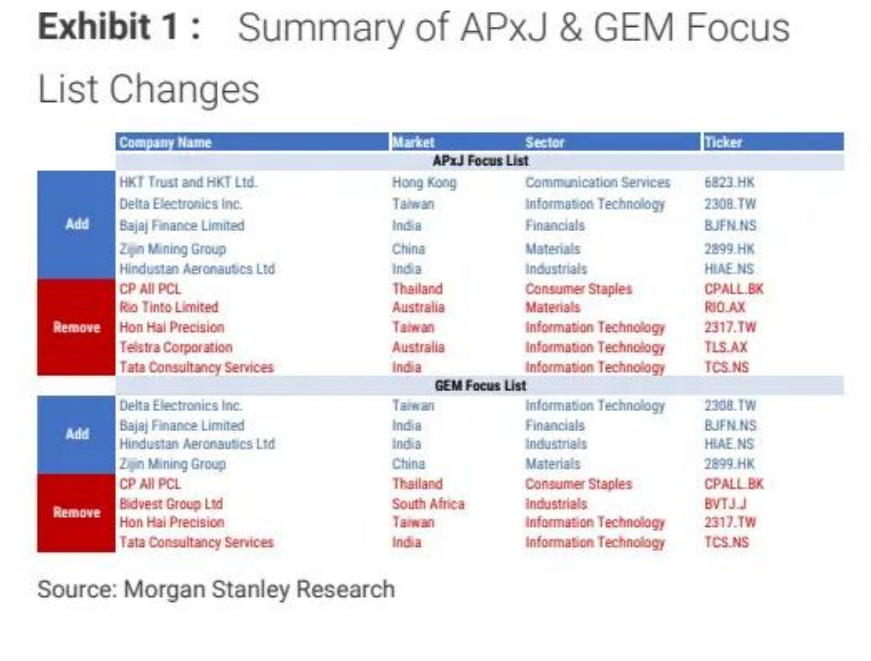 **Exhibit 1 :** Summary of APxJ & GEM Focus List Changes

| | Company Name | Market | Sector | Ticker |
|---|---|---|---|---|
| | APxJ Focus List | | | |
| Add | HKT Trust and HKT Ltd. | Hong Kong | Communication Services | 6823.HK |
| Add | Delta Electronics Inc. | Taiwan | Information Technology | 2308.TW |
| Add | Bajaj Finance Limited | India | Financials | BJFN.NS |
| Add | Zijin Mining Group | China | Materials | 2899.HK |
| Add | Hindustan Aeronautics Ltd | India | Industrials | HIAE.NS |
| Remove | CP All PCL | Thailand | Consumer Staples | CPALL.BK |
| Remove | Rio Tinto Limited | Australia | Materials | RIO.AX |
| Remove | Hon Hai Precision | Taiwan | Information Technology | 2317.TW |
| Remove | Telstra Corporation | Australia | Information Technology | TLS.AX |
| Remove | Tata Consultancy Services | India | Information Technology | TCS.NS |
| | GEM Focus List | | | |
| Add | Delta Electronics Inc. | Taiwan | Information Technology | 2308.TW |
| Add | Bajaj Finance Limited | India | Financials | BJFN.NS |
| Add | Hindustan Aeronautics Ltd | India | Industrials | HIAE.NS |
| Add | Zijin Mining Group | China | Materials | 2899.HK |
| Remove | CP All PCL | Thailand | Consumer Staples | CPALL.BK |
| Remove | Bidvest Group Ltd | South Africa | Industrials | BVTJ.J |
| Remove | Hon Hai Precision | Taiwan | Information Technology | 2317.TW |
| Remove | Tata Consultancy Services | India | Information Technology | TCS.NS |

Source: Morgan Stanley Research